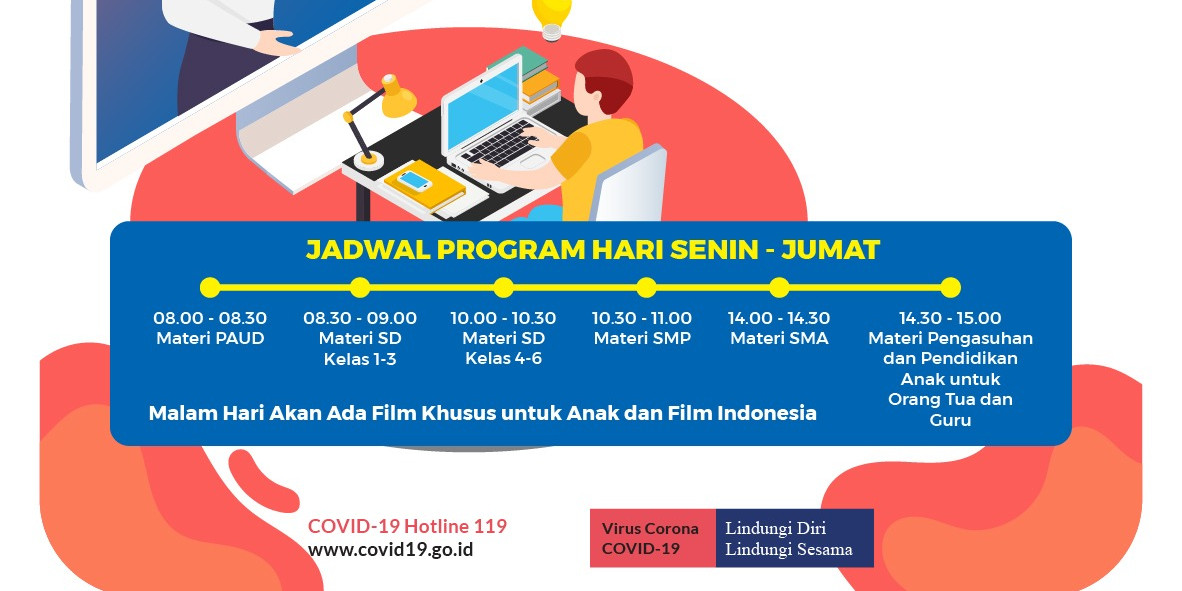 JADWAL PROGRAM HARI SENIN - JUMAT

08.00 - 08.30
Materi PAUD

08.30 - 09.00
Materi SD
Kelas 1-3

10.00 - 10.30
Materi SD
Kelas 4-6

10.30 - 11.00
Materi SMP

14.00 - 14.30
Materi SMA

14.30 - 15.00
Materi Pengasuhan dan Pendidikan Anak untuk Orang Tua dan Guru

Malam Hari Akan Ada Film Khusus untuk Anak dan Film Indonesia

COVID-19 Hotline 119
www.covid19.go.id

Virus Corona
COVID-19

Lindungi Diri
Lindungi Sesama